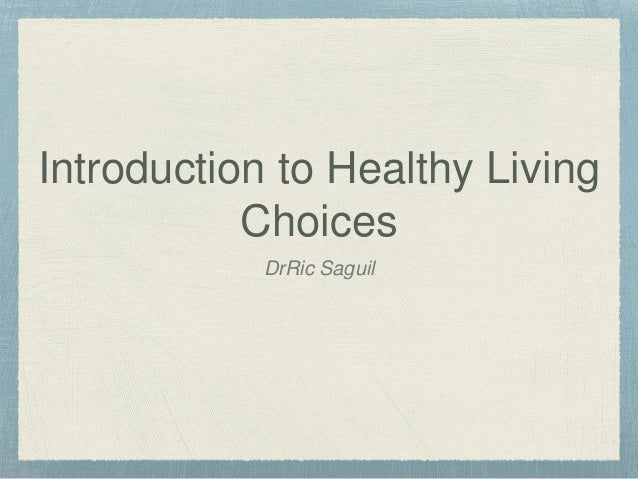 Introduction to Healthy Living Choices

DrRic Saguil